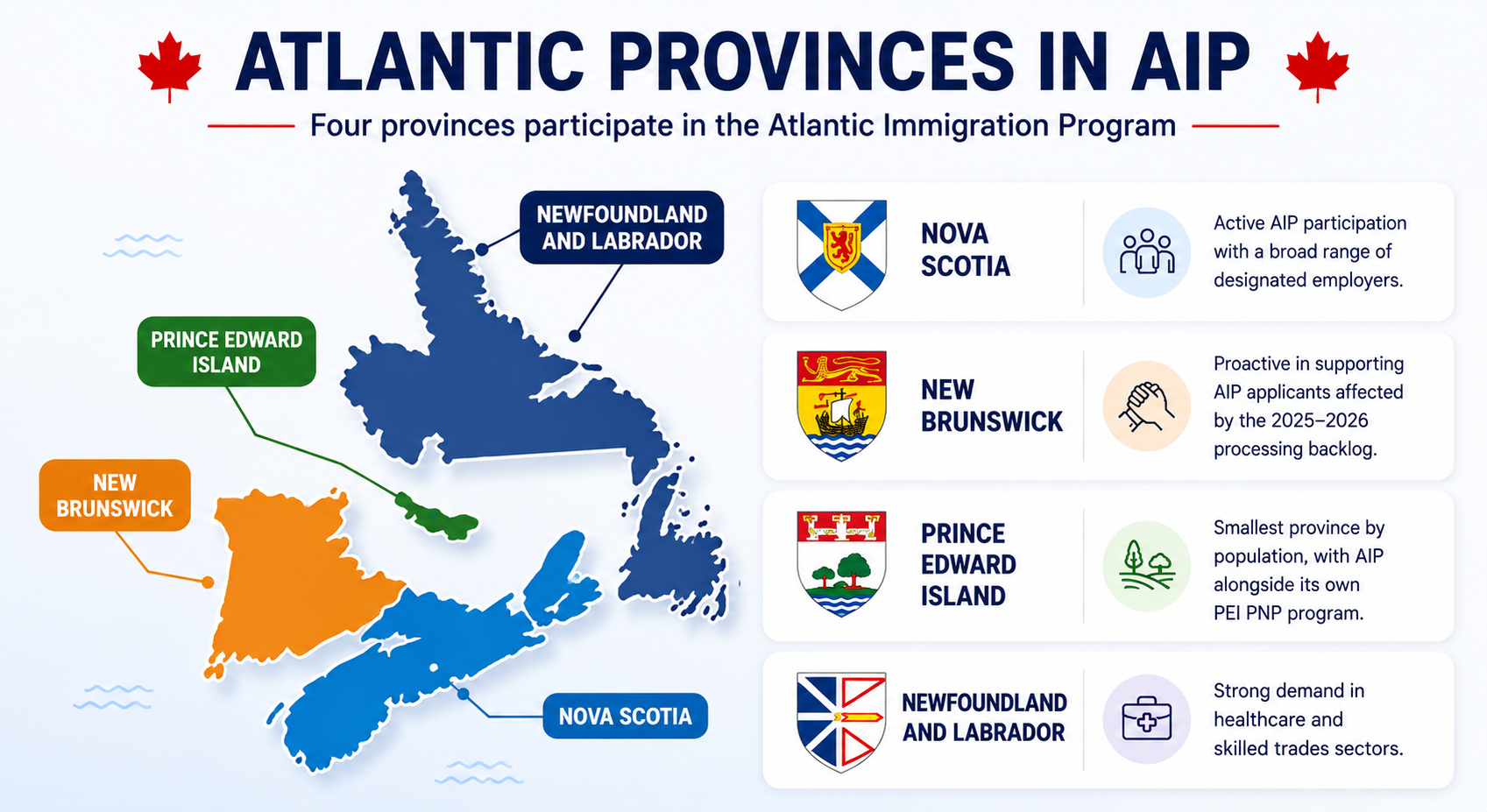 ATLANTIC PROVINCES IN AIP

Four provinces participate in the Atlantic Immigration Program

NEWFOUNDLAND AND LABRADOR

PRINCE EDWARD ISLAND

NEW BRUNSWICK

NOVA SCOTIA

NOVA SCOTIA

Active AIP participation with a broad range of designated employers.

NEW BRUNSWICK

Proactive in supporting AIP applicants affected by the 2025–2026 processing backlog.

PRINCE EDWARD ISLAND

Smallest province by population, with AIP alongside its own PEI PNP program.

NEWFOUNDLAND AND LABRADOR

Strong demand in healthcare and skilled trades sectors.